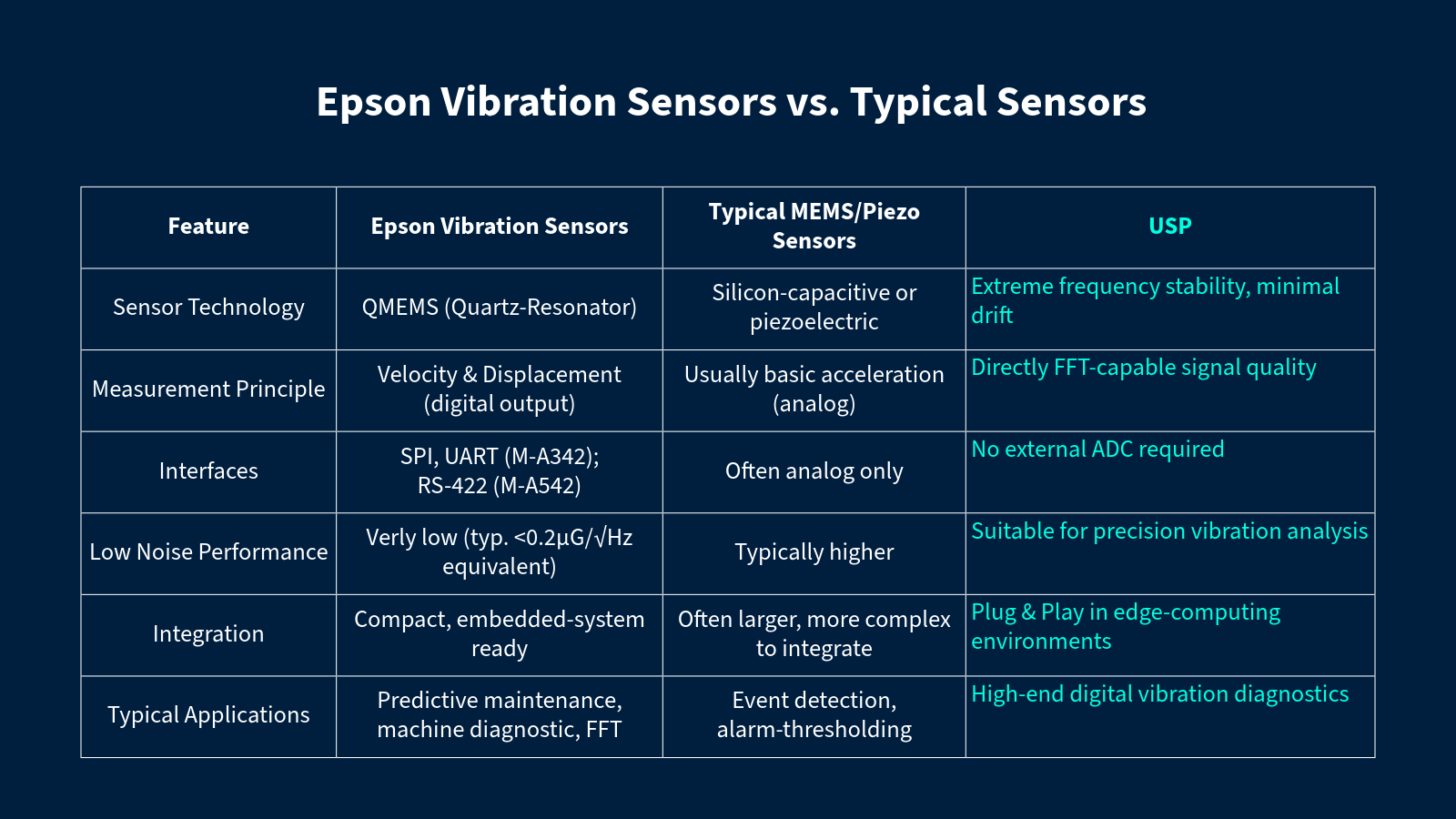 Epson Vibration Sensors vs. Typical Sensors

| Feature | Epson Vibration Sensors | Typical MEMS/Piezo Sensors | USP |
|---|---|---|---|
| Sensor Technology | QMEMS (Quartz-Resonator) | Silicon-capacitive or piezoelectric | Extreme frequency stability, minimal drift |
| Measurement Principle | Velocity & Displacement (digital output) | Usually basic acceleration (analog) | Directly FFT-capable signal quality |
| Interfaces | SPI, UART (M-A342); RS-422 (M-A542) | Often analog only | No external ADC required |
| Low Noise Performance | Verly low (typ. <0.2µG/√Hz equivalent) | Typically higher | Suitable for precision vibration analysis |
| Integration | Compact, embedded-system ready | Often larger, more complex to integrate | Plug & Play in edge-computing environments |
| Typical Applications | Predictive maintenance, machine diagnostic, FFT | Event detection, alarm-thresholding | High-end digital vibration diagnostics |